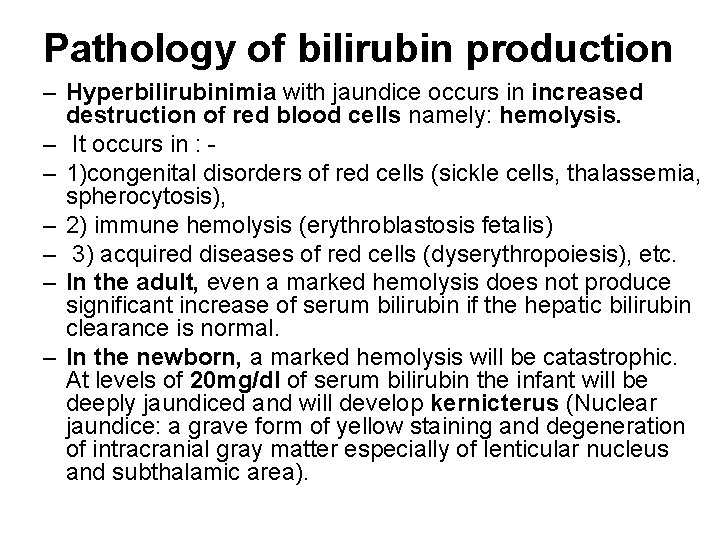 Pathology of bilirubin production

– Hyperbilirubinimia with jaundice occurs in increased destruction of red blood cells namely: hemolysis.

– It occurs in : -

– 1)congenital disorders of red cells (sickle cells, thalassemia, spherocytosis),

– 2) immune hemolysis (erythroblastosis fetalis)

– 3) acquired diseases of red cells (dyserythropoiesis), etc.

– In the adult, even a marked hemolysis does not produce significant increase of serum bilirubin if the hepatic bilirubin clearance is normal.

– In the newborn, a marked hemolysis will be catastrophic. At levels of 20mg/dl of serum bilirubin the infant will be deeply jaundiced and will develop kernicterus (Nuclear jaundice: a grave form of yellow staining and degeneration of intracranial gray matter especially of lenticular nucleus and subthalamic area).